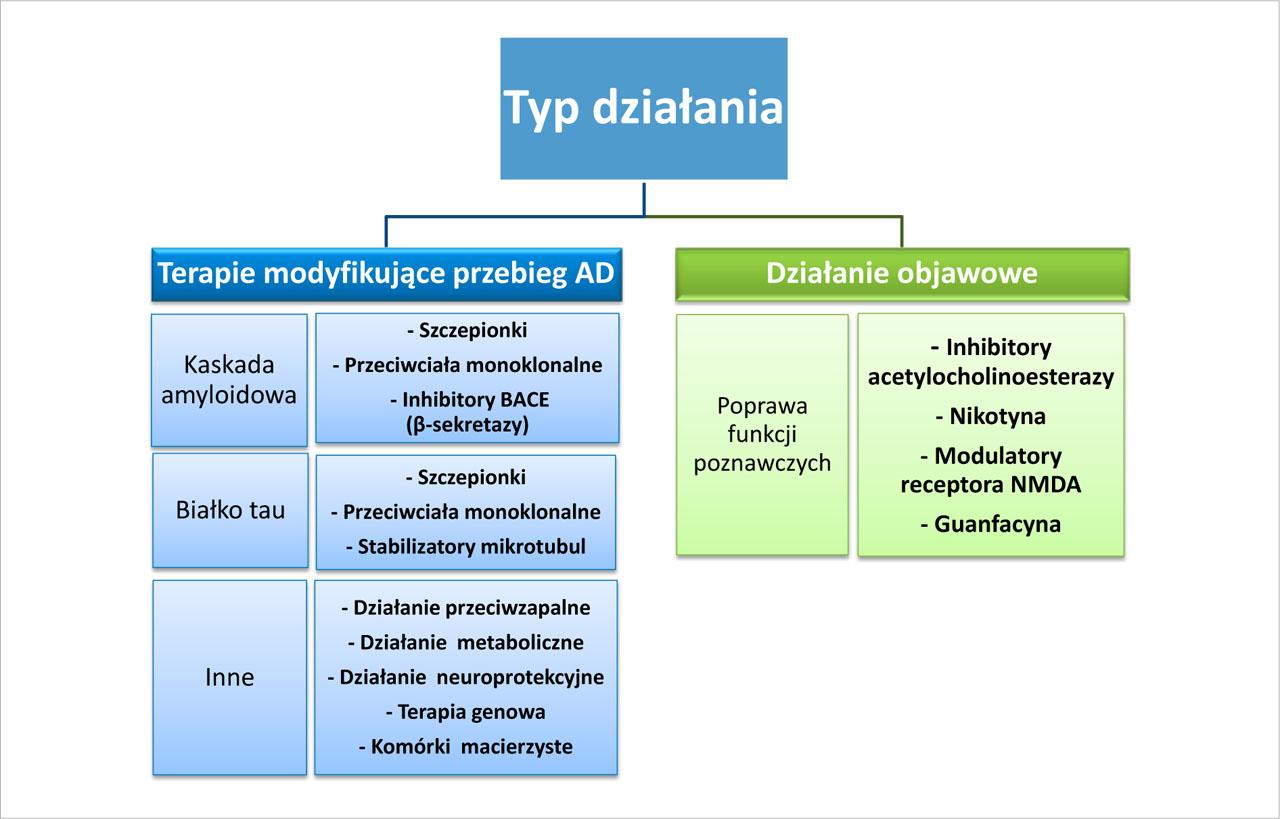 Typ działania

Terapie modyfikujące przebieg AD

Kaskada amyloidowa

- Szczepionki
- Przeciwciała monoklonalne
- Inhibitory BACE (β-sekretazy)

Białko tau

- Szczepionki
- Przeciwciała monoklonalne
- Stabilizatory mikrotubul

Inne

- Działanie przeciwzapalne
- Działanie metaboliczne
- Działanie neuroprotekcyjne
- Terapia genowa
- Komórki macierzyste

Działanie objawowe

Poprawa funkcji poznawczych

- Inhibitory acetylocholinoesterazy
- Nikotyna
- Modulatory receptora NMDA
- Guanfacyna